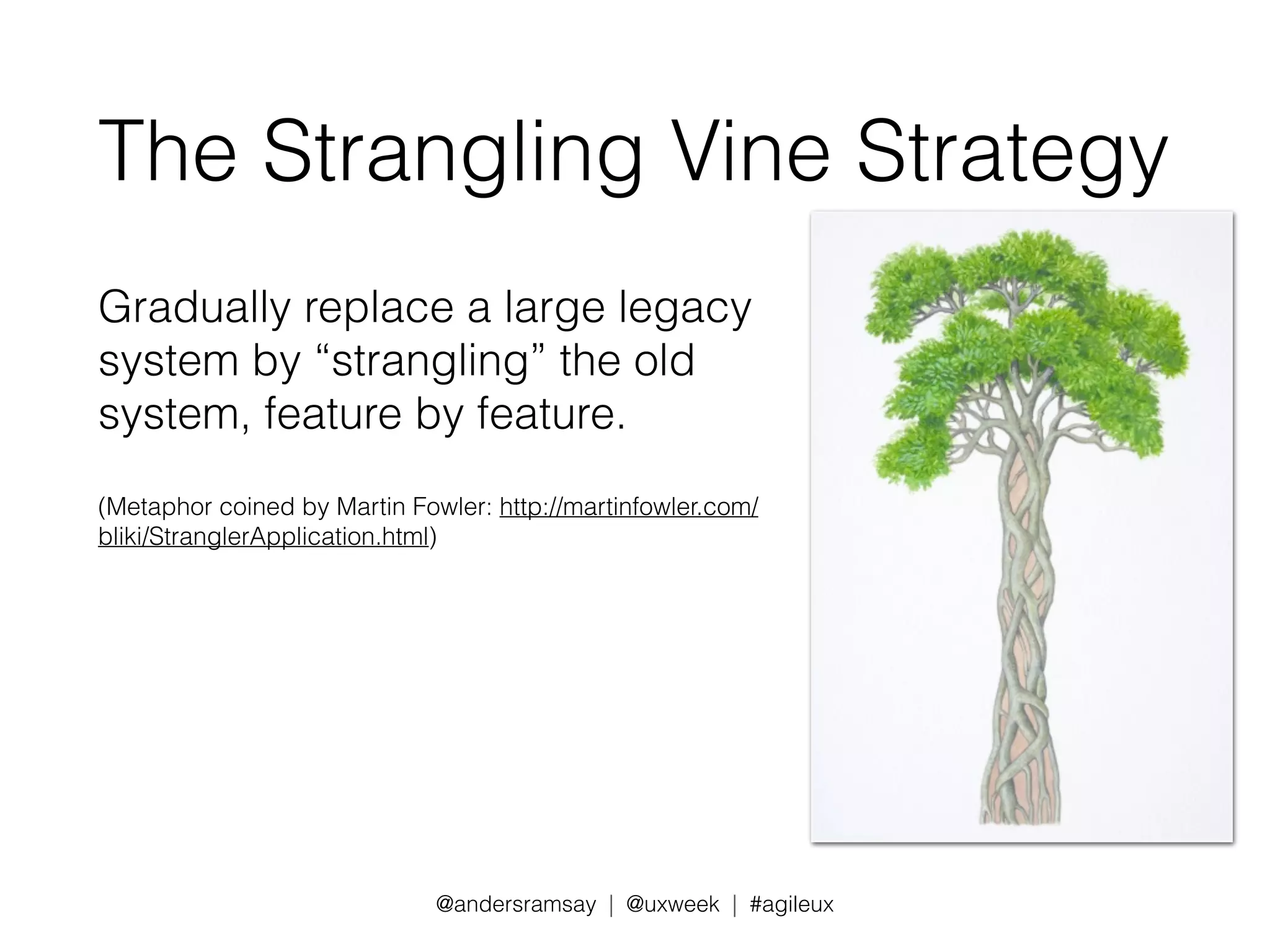 The Strangling Vine Strategy

Gradually replace a large legacy system by “strangling” the old system, feature by feature.

(Metaphor coined by Martin Fowler: http://martinfowler.com/bliki/StranglerApplication.html)

@andersramsay | @uxweek | #agileux